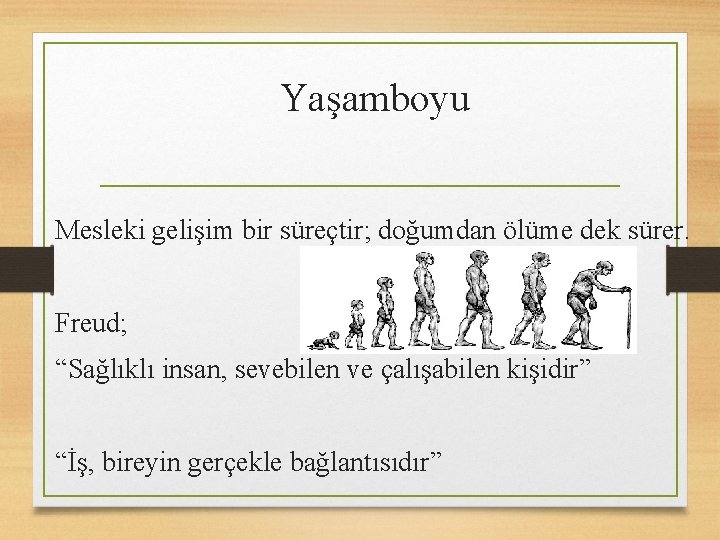 Yaşamboyu

Mesleki gelişim bir süreçtir; doğumdan ölüme dek sürer.

Freud;
“Sağlıklı insan, sevebilen ve çalışabilen kişidir”

“İş, bireyin gerçekle bağlantısıdır”